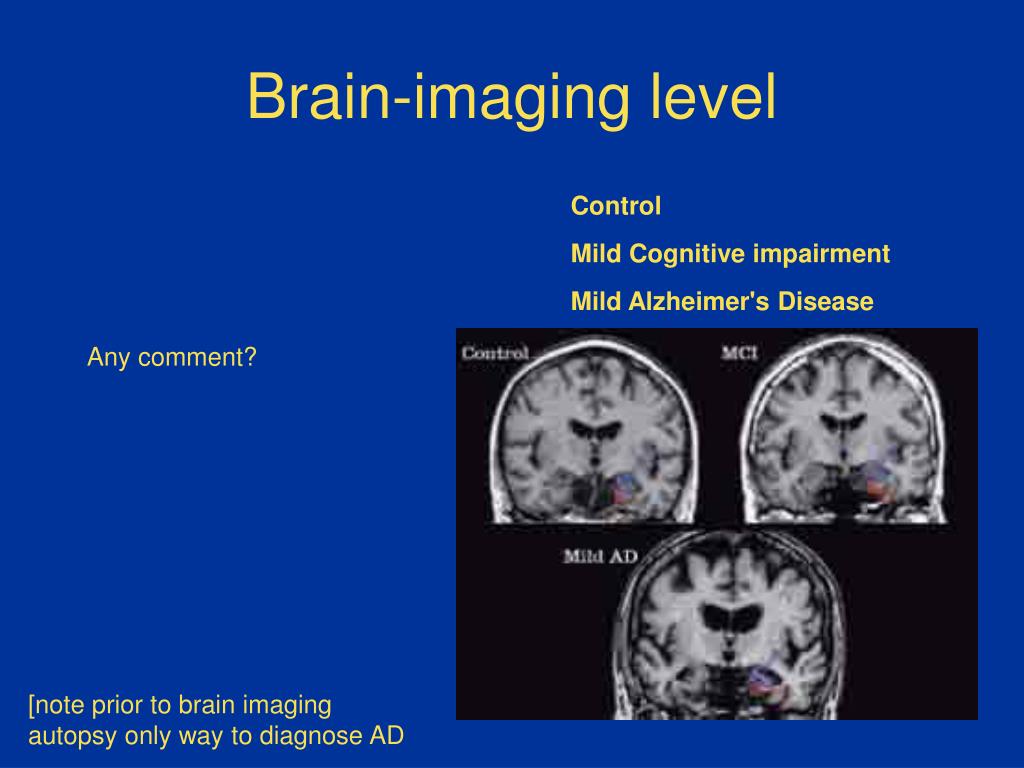 Brain-imaging level

Control

Mild Cognitive impairment

Mild Alzheimer's Disease

Any comment?

Control

MCI

Mild AD

[note prior to brain imaging autopsy only way to diagnose AD